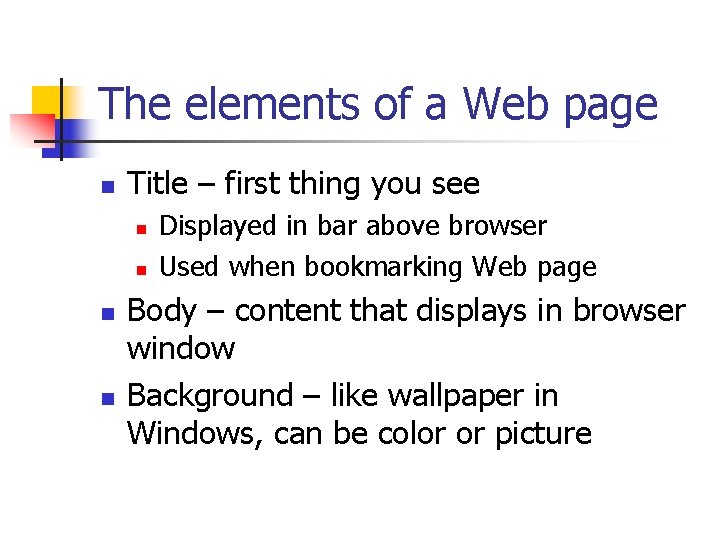 The elements of a Web page

- Title – first thing you see
  - Displayed in bar above browser
  - Used when bookmarking Web page
- Body – content that displays in browser window
- Background – like wallpaper in Windows, can be color or picture